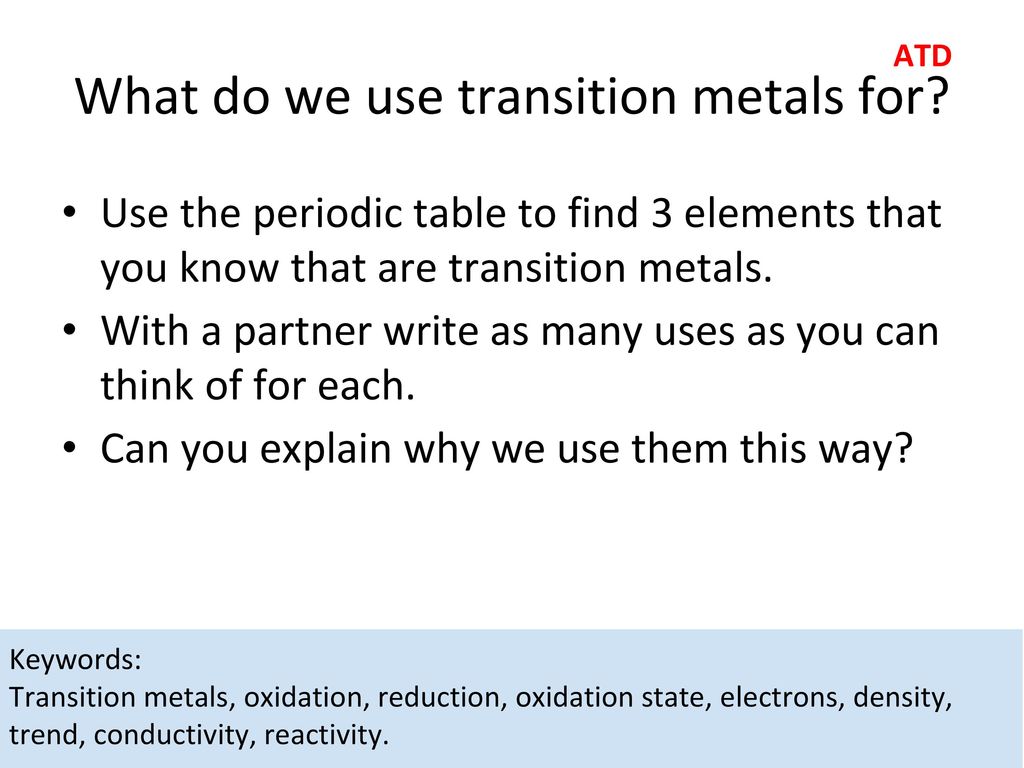 ATD

What do we use transition metals for?

• Use the periodic table to find 3 elements that you know that are transition metals.
• With a partner write as many uses as you can think of for each.
• Can you explain why we use them this way?

Keywords:
Transition metals, oxidation, reduction, oxidation state, electrons, density, trend, conductivity, reactivity.